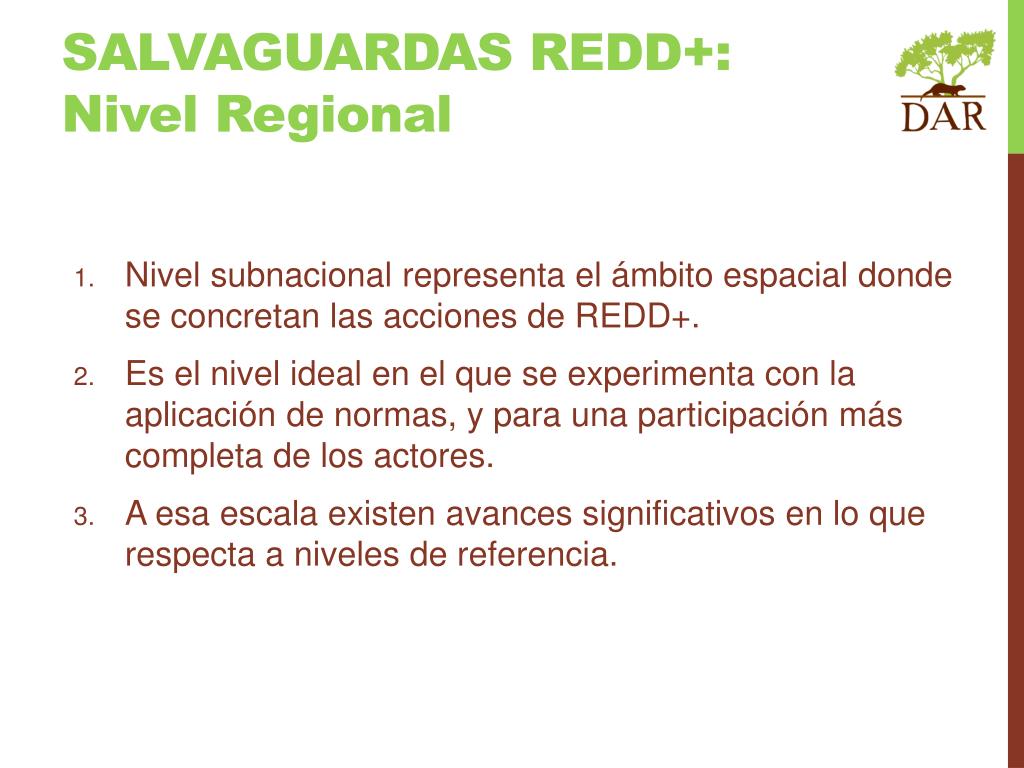 SALVAGUARDAS REDD+:
Nivel Regional

DAR

1. Nivel subnacional representa el ámbito espacial donde se concretan las acciones de REDD+.
2. Es el nivel ideal en el que se experimenta con la aplicación de normas, y para una participación más completa de los actores.
3. A esa escala existen avances significativos en lo que respecta a niveles de referencia.